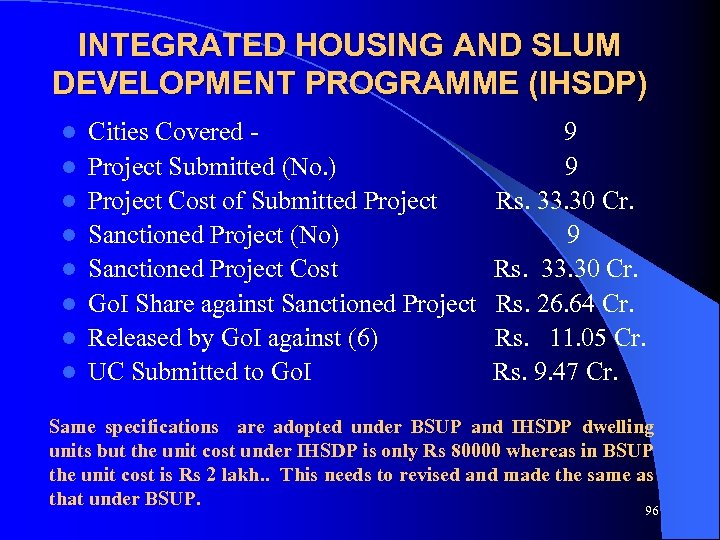 INTEGRATED HOUSING AND SLUM DEVELOPMENT PROGRAMME (IHSDP)

- Cities Covered - 9
- Project Submitted (No.) 9
- Project Cost of Submitted Project Rs. 33.30 Cr.
- Sanctioned Project (No) 9
- Sanctioned Project Cost Rs. 33.30 Cr.
- GoI Share against Sanctioned Project Rs. 26.64 Cr.
- Released by GoI against (6) Rs. 11.05 Cr.
- UC Submitted to GoI Rs. 9.47 Cr.

Same specifications are adopted under BSUP and IHSDP dwelling units but the unit cost under IHSDP is only Rs 80000 whereas in BSUP the unit cost is Rs 2 lakh.. This needs to revised and made the same as that under BSUP.

96